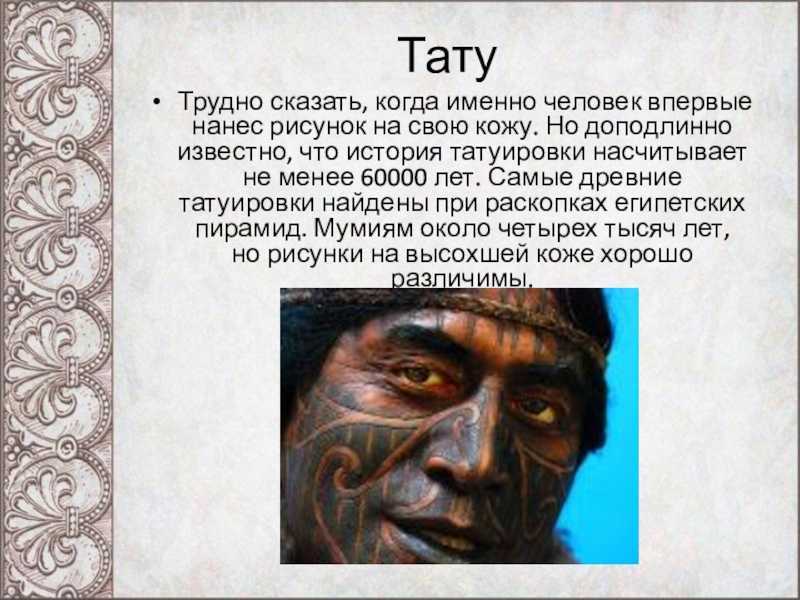 Тату

• Трудно сказать, когда именно человек впервые нанес рисунок на свою кожу. Но доподлинно известно, что история татуировки насчитывает не менее 60000 лет. Самые древние татуировки найдены при раскопках египетских пирамид. Мумиям около четырех тысяч лет, но рисунки на высохшей коже хорошо различимы.